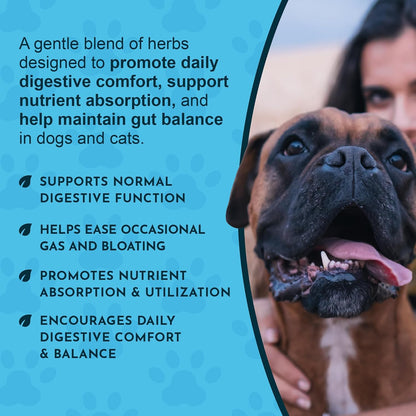 A gentle blend of herbs designed to promote daily digestive comfort, support nutrient absorption, and help maintain gut balance in dogs and cats.

SUPPORTS NORMAL DIGESTIVE FUNCTION

HELPS EASE OCCASIONAL GAS AND BLOATING

PROMOTES NUTRIENT ABSORPTION & UTILIZATION

ENCOURAGES DAILY DIGESTIVE COMFORT & BALANCE